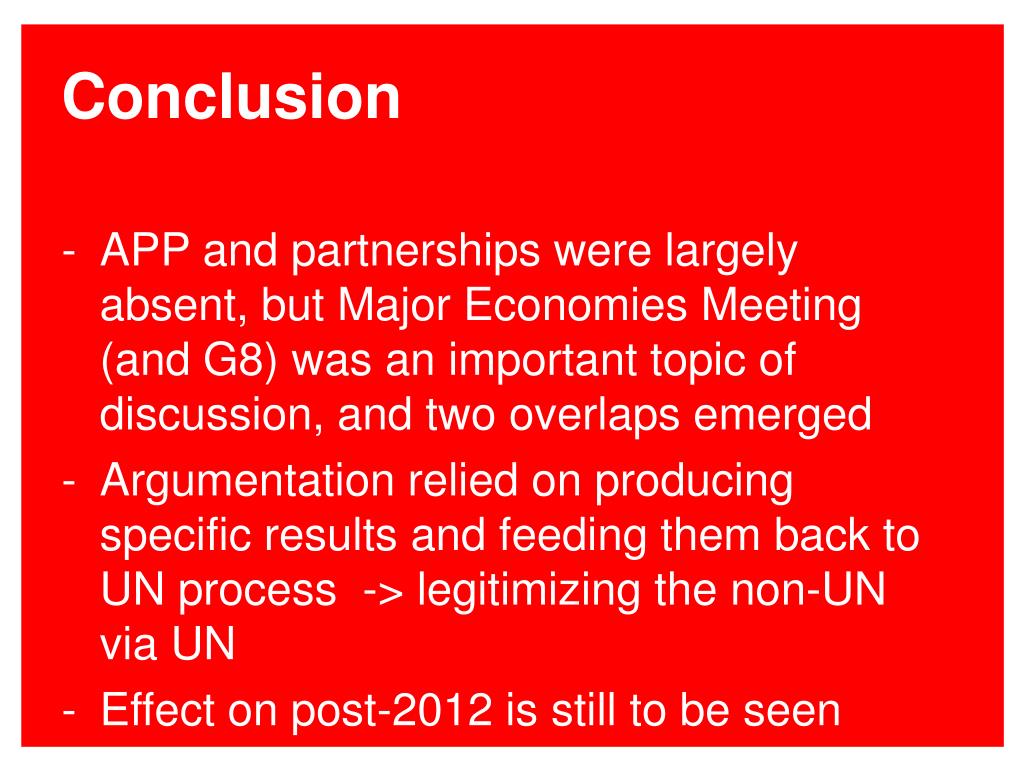 Conclusion

- APP and partnerships were largely absent, but Major Economies Meeting (and G8) was an important topic of discussion, and two overlaps emerged
- Argumentation relied on producing specific results and feeding them back to UN process -> legitimizing the non-UN via UN
- Effect on post-2012 is still to be seen